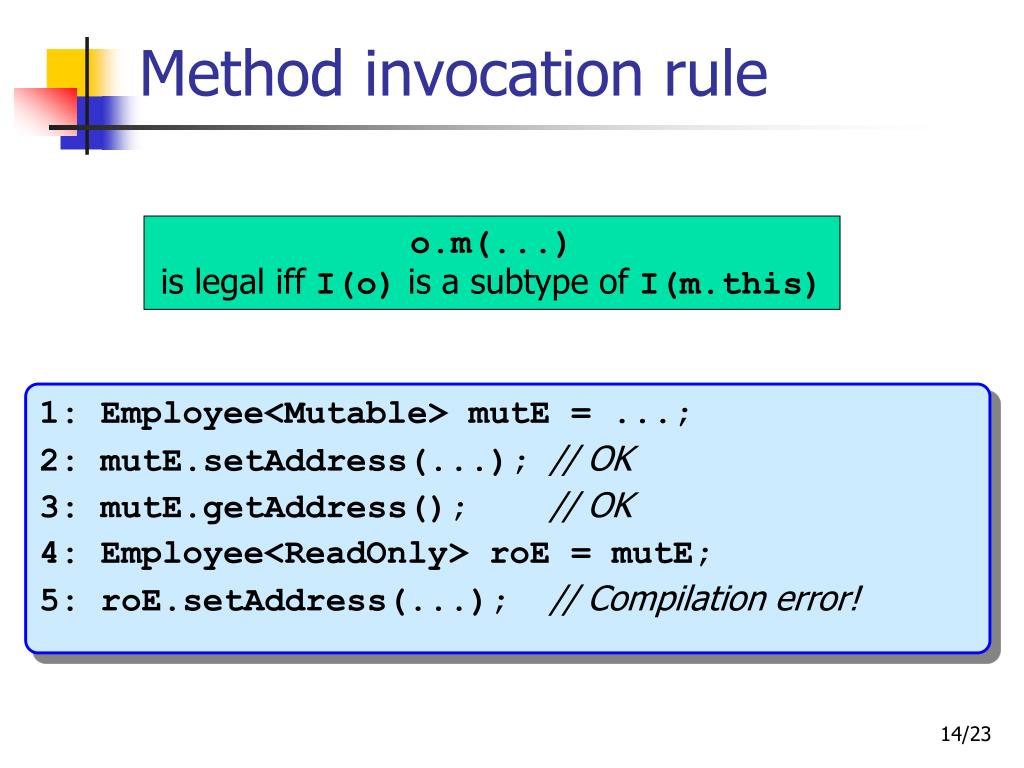 Method invocation rule

o.m(...)
is legal iff I(o) is a subtype of I(m.this)

1: Employee<Mutable> mutE = ...;
2: mutE.setAddress(...); // OK
3: mutE.getAddress(); // OK
4: Employee<ReadOnly> roE = mutE;
5: roE.setAddress(...); // Compilation error!

14/23